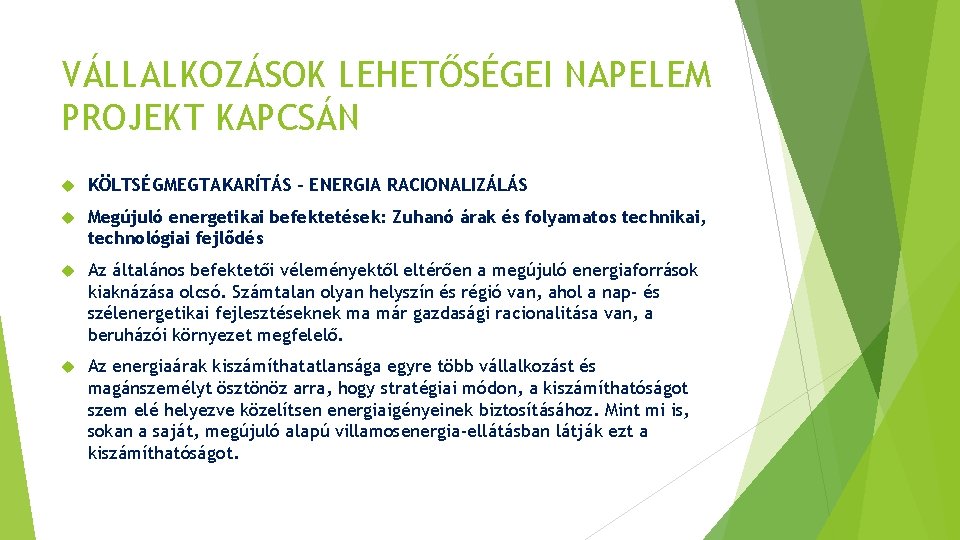 VÁLLALKOZÁSOK LEHETŐSÉGEI NAPELEM PROJEKT KAPCSÁN

KÖLTSÉGMEGTAKARÍTÁS - ENERGIA RACIONALIZÁLÁS

Megújuló energetikai befektetések: Zuhanó árak és folyamatos technikai, technológiai fejlődés

Az általános befektetői véleményektől eltérően a megújuló energiaforrások kiaknázása olcsó. Számtalan olyan helyszín és régió van, ahol a nap- és szélenergetikai fejlesztéseknek ma már gazdasági racionalitása van, a beruházói környezet megfelelő.

Az energiaárak kiszámíthatatlansága egyre több vállalkozást és magánszemélyt ösztönöz arra, hogy stratégiai módon, a kiszámíthatóságot szem elé helyezve közelítsen energiaigényeinek biztosításához. Mint mi is, sokan a saját, megújuló alapú villamosenergia-ellátásban látják ezt a kiszámíthatóságot.